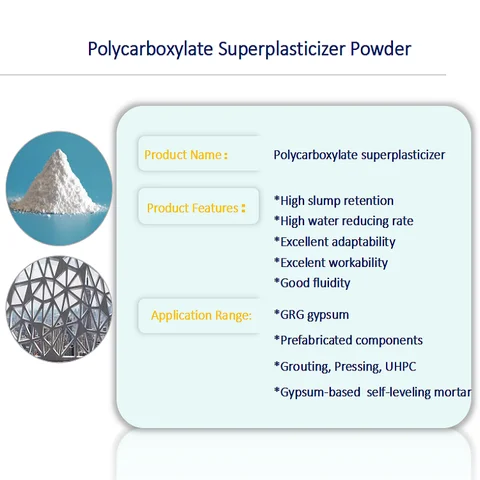 Polycarboxylate Superplasticizer Powder

Product Name：

Polycarboxylate superplasticizer

Product Features：

*High slump retention
*High water reducing rate
*Excellent adaptability
*Excelent workability
*Good fluidity

Application Range:

*GRG gypsum
*Prefabricated components
*Grouting, Pressing, UHPC
*Gypsum-based self-leveling mortar